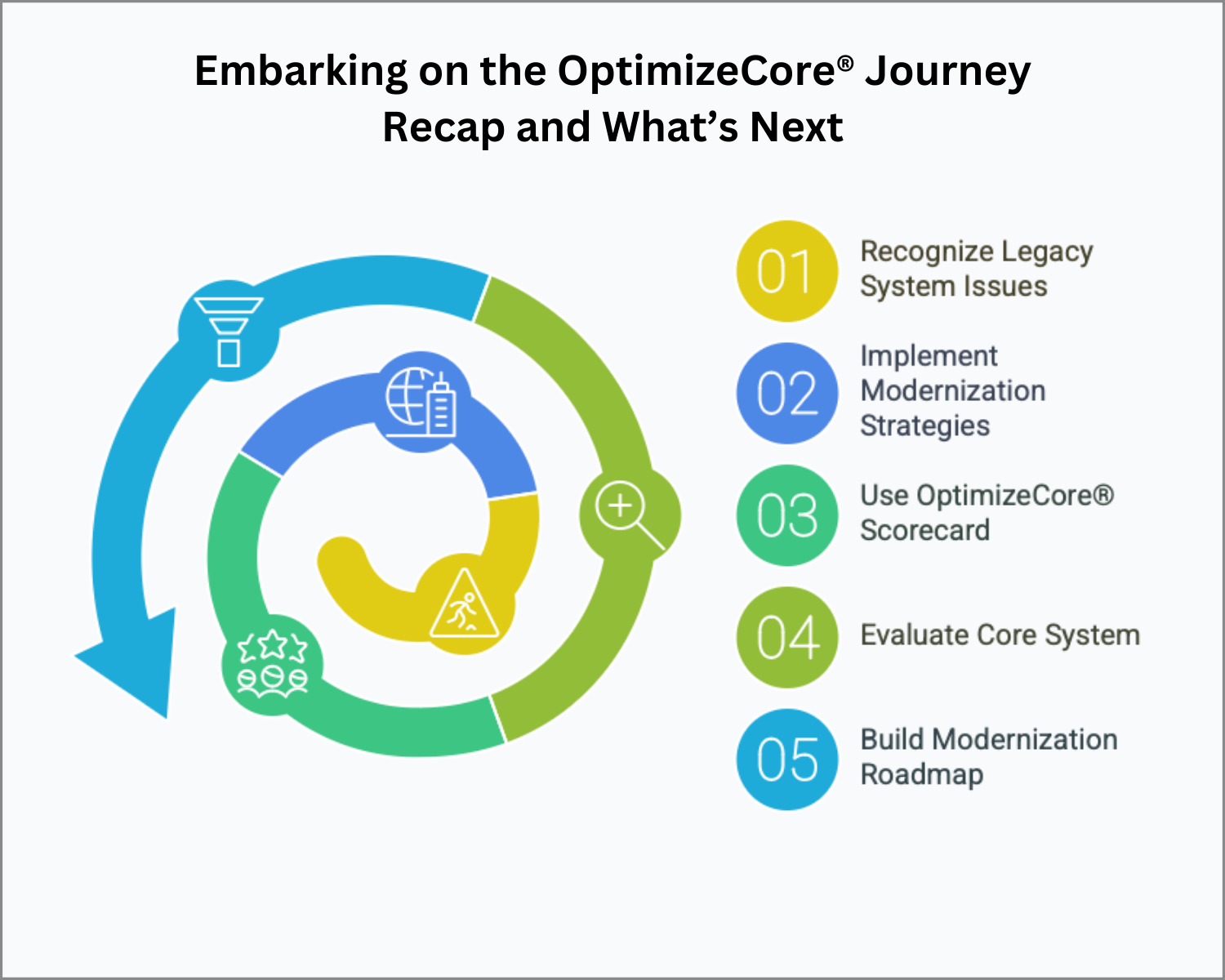 Embarking on the OptimizeCore® Journey
Recap and What's Next

01 Recognize Legacy System Issues

02 Implement Modernization Strategies

03 Use OptimizeCore® Scorecard

04 Evaluate Core System

05 Build Modernization Roadmap